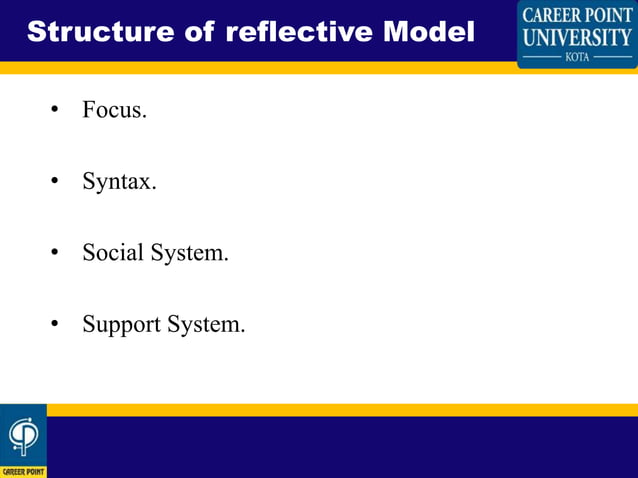 Structure of reflective Model

CAREER POINT UNIVERSITY
KOTA

• Focus.

• Syntax.

• Social System.

• Support System.

CAREER POINT